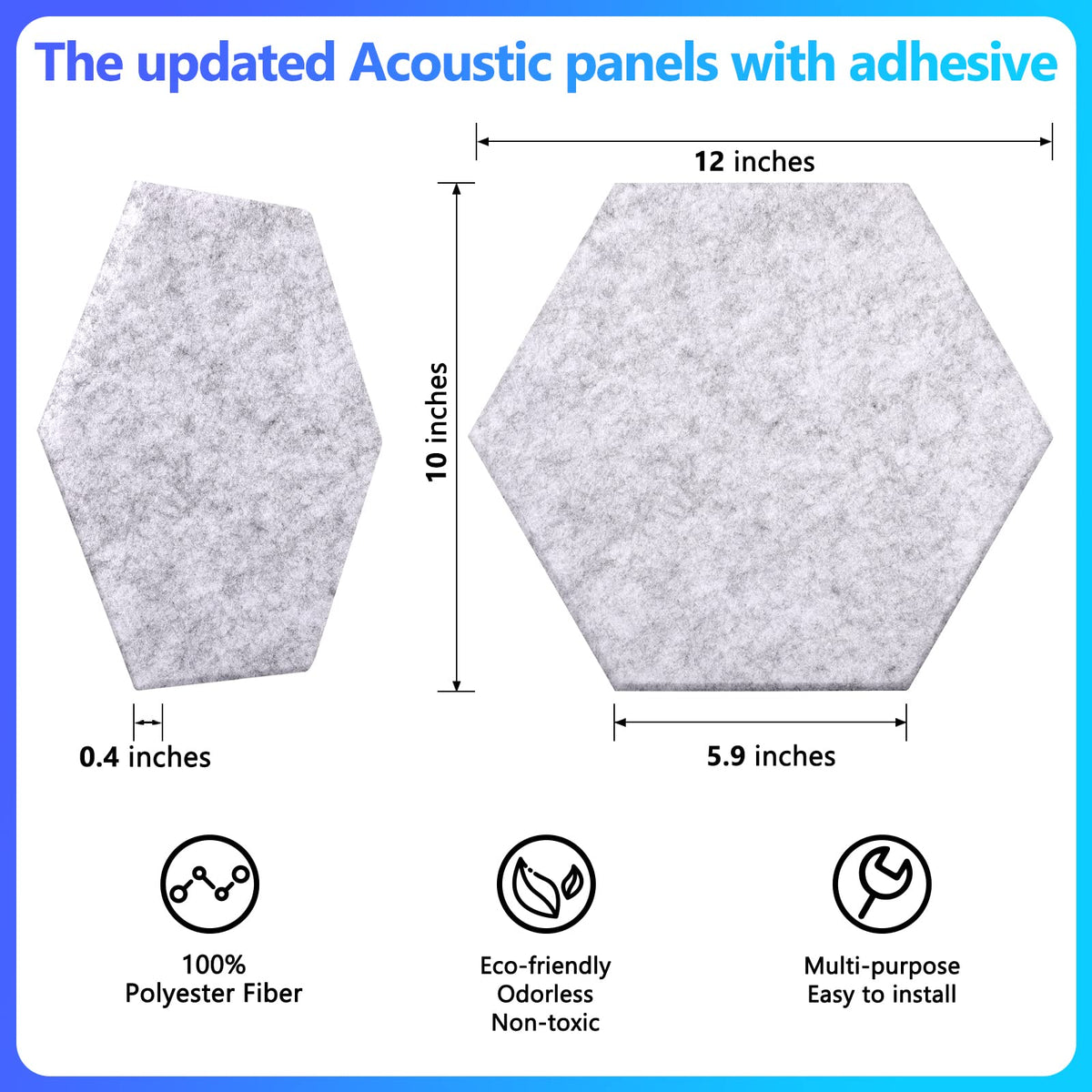 The updated Acoustic panels with adhesive

12 inches

10 inches

0.4 inches

5.9 inches

100%
Polyester Fiber

Eco-friendly
Odorless
Non-toxic

Multi-purpose
Easy to install